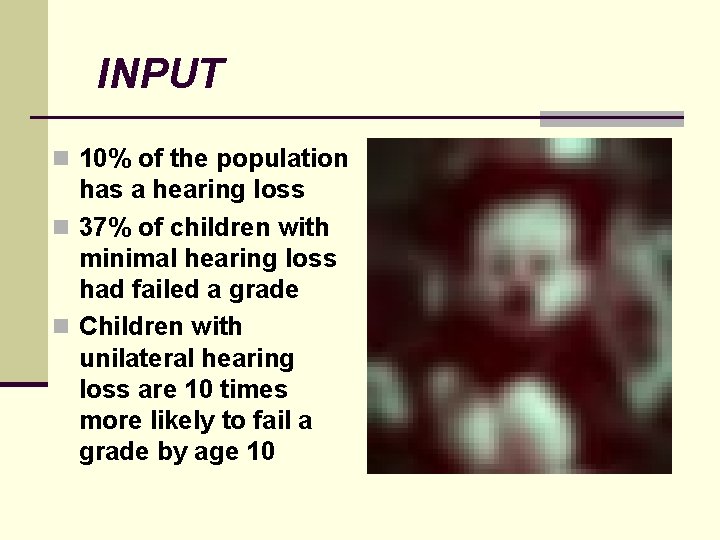 INPUT

- 10% of the population has a hearing loss
- 37% of children with minimal hearing loss had failed a grade
- Children with unilateral hearing loss are 10 times more likely to fail a grade by age 10